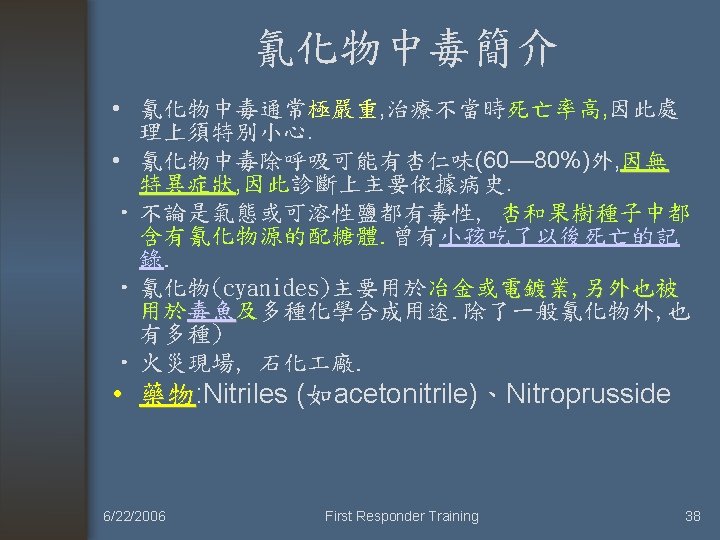 氰化物中毒簡介

• 氰化物中毒通常極嚴重,治療不當時死亡率高,因此處理上須特別小心.

• 氰化物中毒除呼吸可能有杏仁味(60—80%)外,因無特異症狀,因此診斷上主要依據病史.

• 不論是氣態或可溶性鹽都有毒性, 杏和果樹種子中都含有氰化物源的配糖體. 曾有小孩吃了以後死亡的記錄.

• 氰化物(cyanides)主要用於冶金或電鍍業, 另外也被用於毒魚及多種化學合成用途. 除了一般氰化物外, 也有多種)

• 火災現場, 石化工廠.

• 藥物:Nitriles (如acetonitrile)、Nitroprusside

6/22/2006 First Responder Training 38